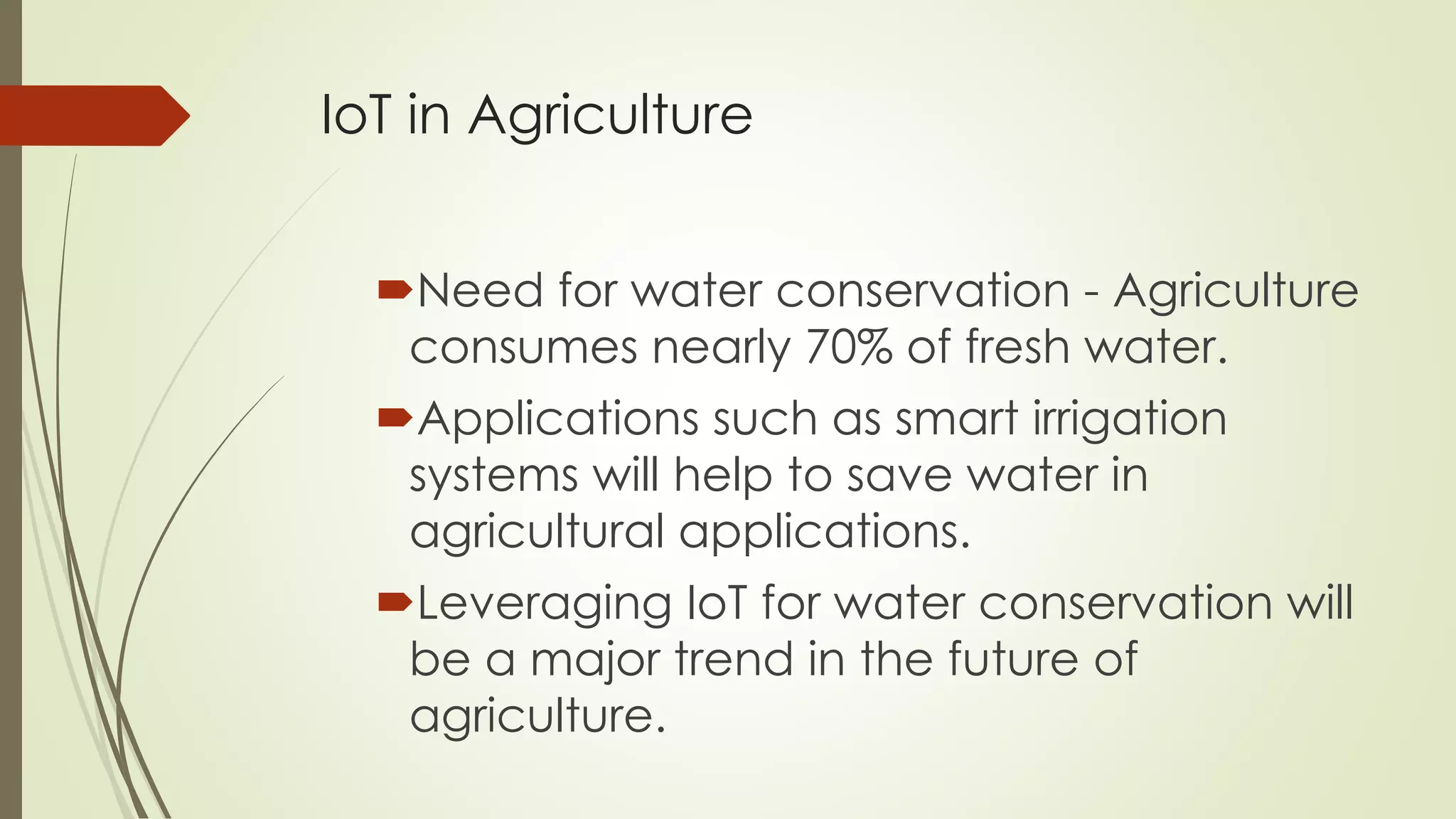 IoT in Agriculture

Need for water conservation - Agriculture consumes nearly 70% of fresh water.

Applications such as smart irrigation systems will help to save water in agricultural applications.

Leveraging IoT for water conservation will be a major trend in the future of agriculture.